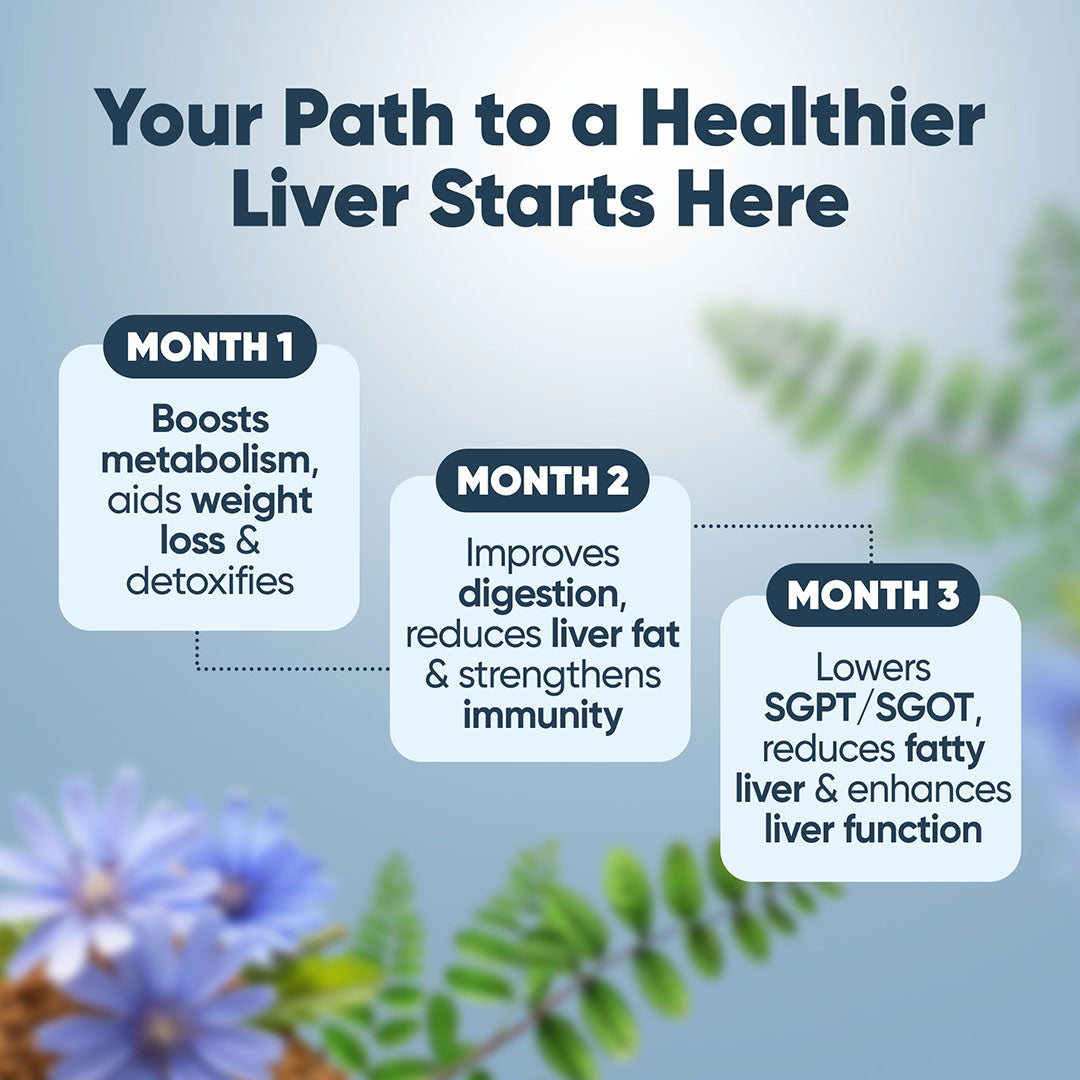 Your Path to a Healthier Liver Starts Here

MONTH 1

Boosts metabolism, aids weight loss & detoxifies

MONTH 2

Improves digestion, reduces liver fat & strengthens immunity

MONTH 3

Lowers SGPT/SGOT, reduces fatty liver & enhances liver function